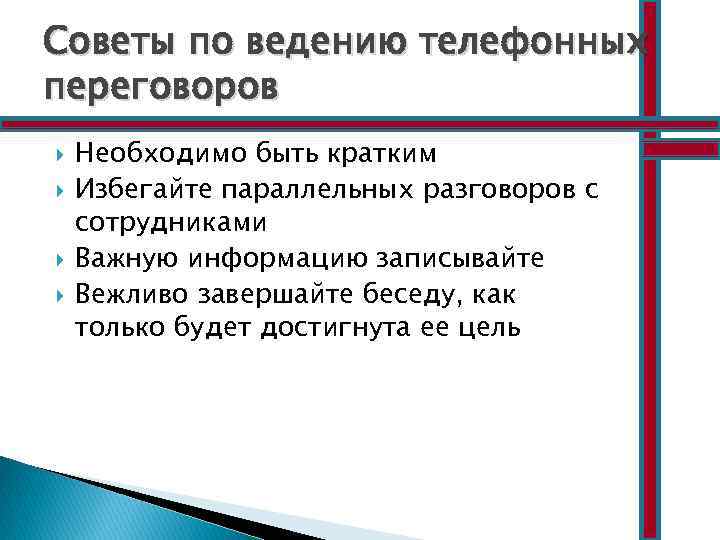 Советы по ведению телефонных переговоров

Необходимо быть кратким

Избегайте параллельных разговоров с сотрудниками

Важную информацию записывайте

Вежливо завершайте беседу, как только будет достигнута ее цель